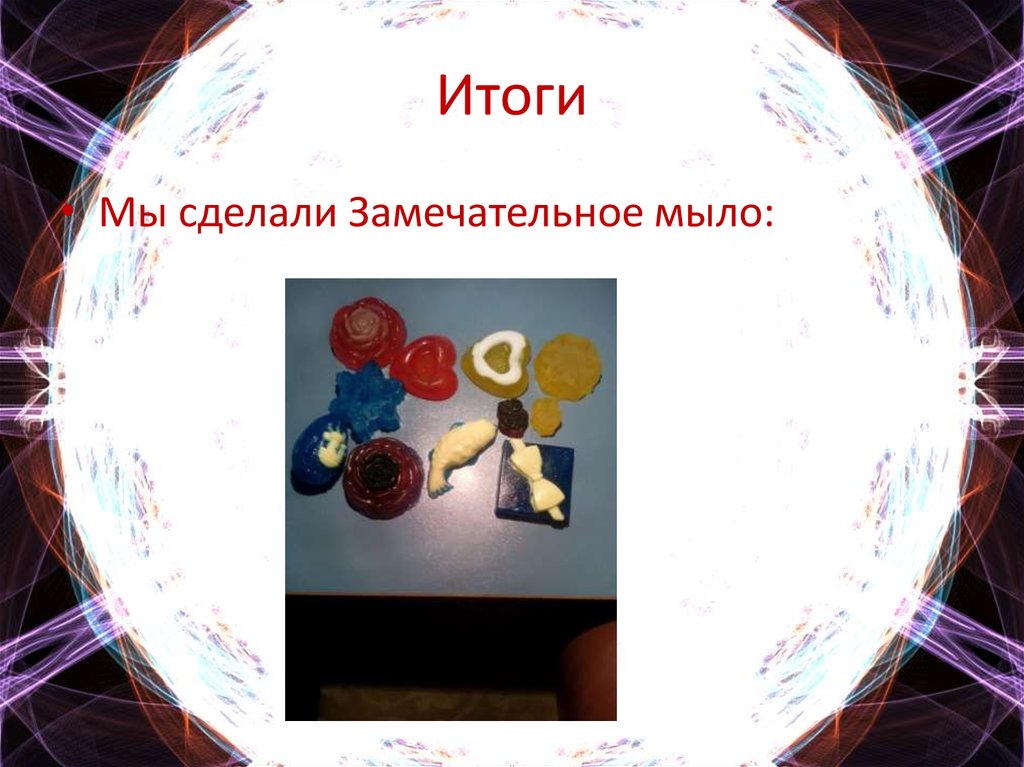 Итоги

• Мы сделали Замечательное мыло: